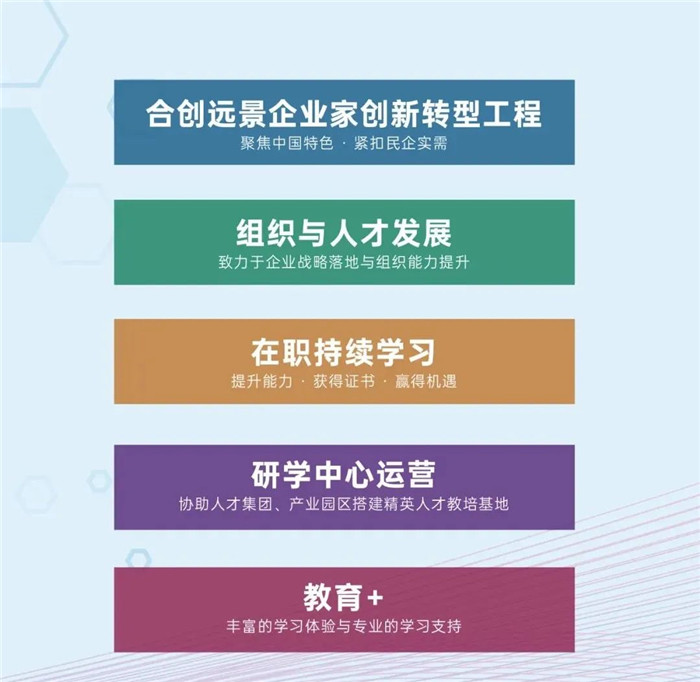 合创远景企业家创新转型工程
聚焦中国特色 · 紧扣民企实需

组织与人才发展
致力于企业战略落地与组织能力提升

在职持续学习
提升能力 · 获得证书 · 赢得机遇

研学中心运营
协助人才集团、产业园区搭建精英人才教培基地

教育+
丰富的学习体验与专业的学习支持